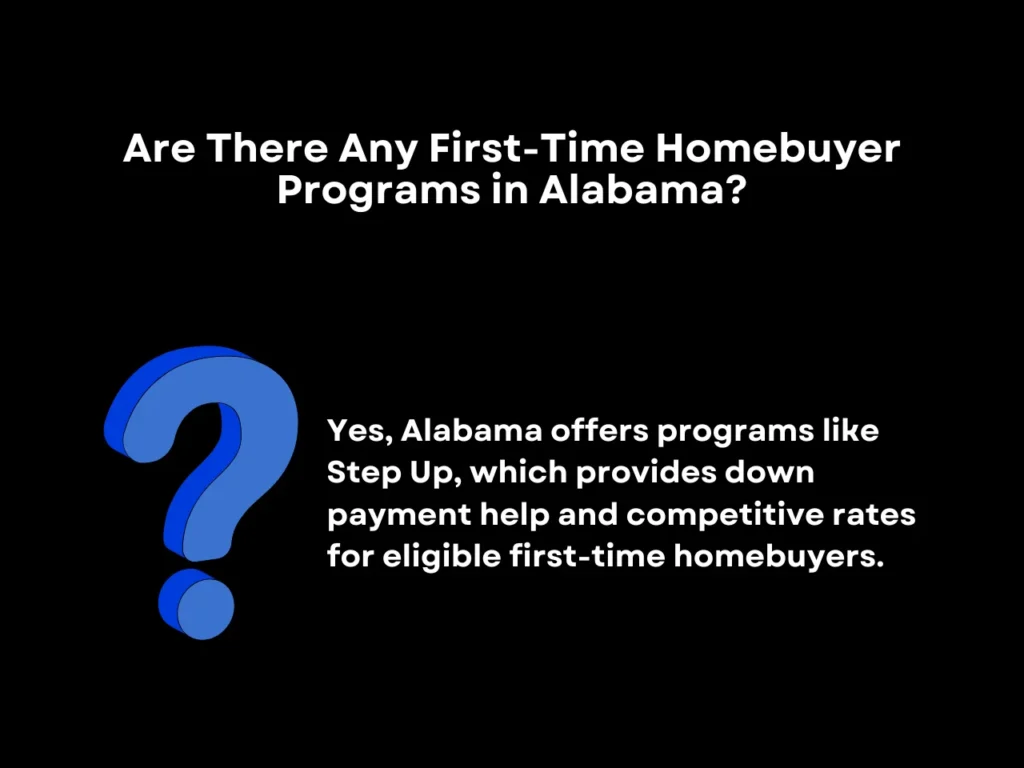 Are There Any First-Time Homebuyer Programs in Alabama?

Yes, Alabama offers programs like Step Up, which provides down payment help and competitive rates for eligible first-time homebuyers.